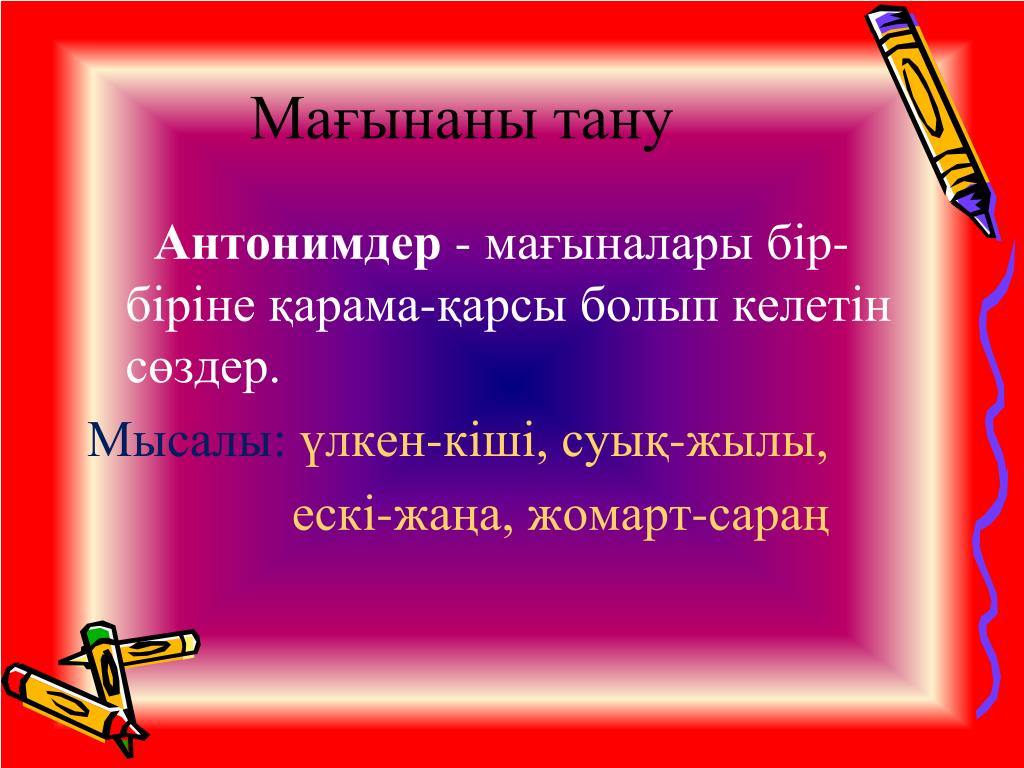 Мағынаны тану

Антонимдер - мағыналары бір-біріне қарама-қарсы болып келетін сөздер.

Мысалы: үлкен-кіші, суық-жылы, ескі-жаңа, жомарт-сараң